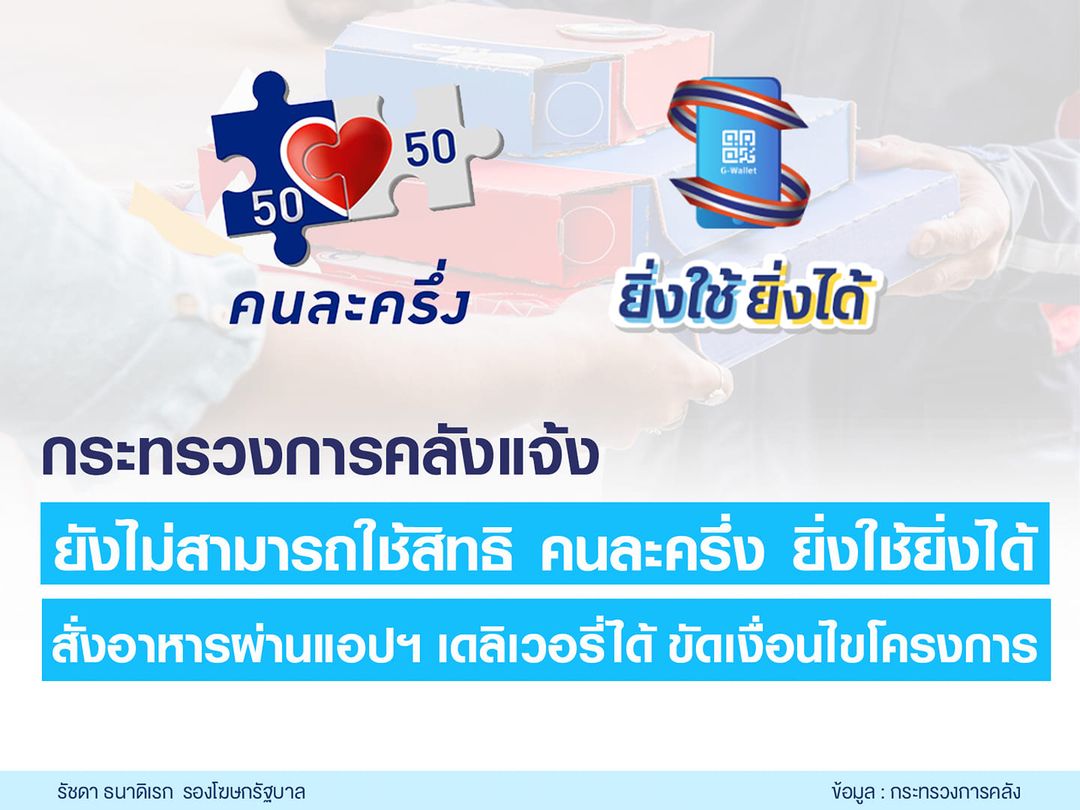 50
50
คนละครึ่ง

G-Wallet
ยิ่งใช้ ยิ่งได้

กระทรวงการคลังแจ้ง

ยังไม่สามารถใช้สิทธิ คนละครึ่ง ยิ่งใช้ยิ่งได้

สั่งอาหารผ่านแอปฯ เดลิเวอรี่ได้ ขัดเงื่อนไขโครงการ

รัชดา ธนาดิเรก รองโฆษกรัฐบาล

ข้อมูล : กระทรวงการคลัง